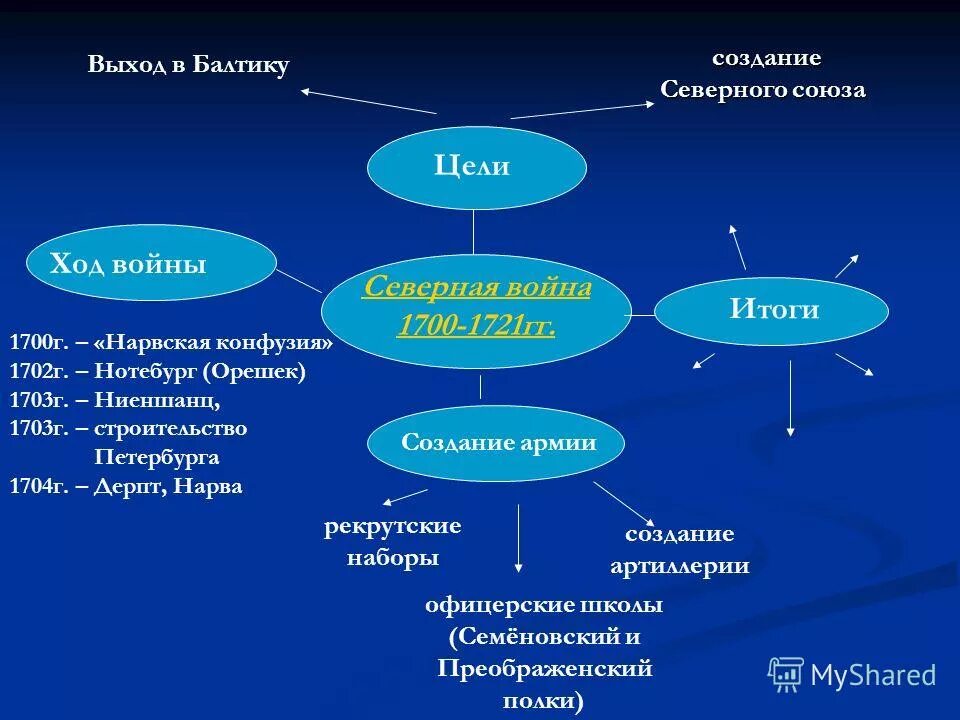 Выход в Балтику

создание
Северного союза

Цели

Ход войны

Северная война
1700-1721гг.

Итоги

1700г. – «Нарвская конфузия»
1702г. – Нотебург (Орешек)
1703г. – Ниеншанц,
1703г. – строительство Петербурга
1704г. – Дерпт, Нарва

Создание армии

рекрутские
наборы

создание
артиллерии

офицерские школы
(Семёновский и
Преображенский
полки)

MyShared